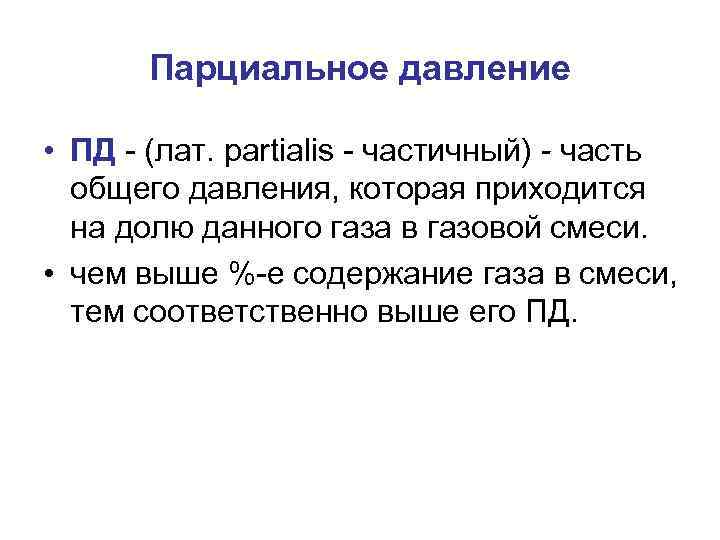 Парциальное давление

• ПД - (лат. partialis - частичный) - часть общего давления, которая приходится на долю данного газа в газовой смеси.

• чем выше %-е содержание газа в смеси, тем соответственно выше его ПД.